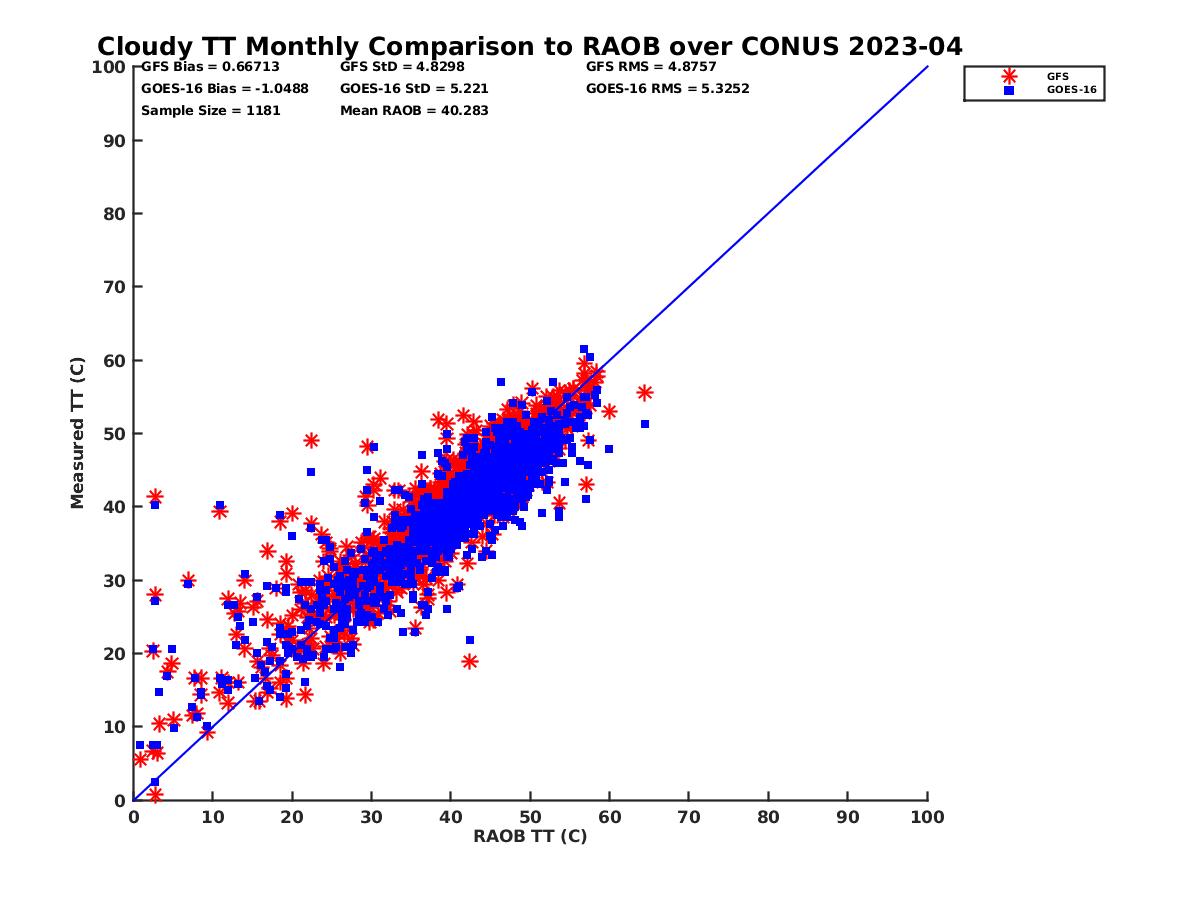 Cloudy TT Monthly Comparison to RAOB over CONUS 2023-04

GFS Bias = 0.66713
GOES-16 Bias = -1.0488
Sample Size = 1181
GFS StD = 4.8298
GOES-16 StD = 5.221
Mean RAOB = 40.283
GFS RMS = 4.8757
GOES-16 RMS = 5.3252

GFS
GOES-16

Measured TT (C)
100
90
80
70
60
50
40
30
20
10
0

0 10 20 30 40 50 60 70 80 90 100
RAOB TT (C)